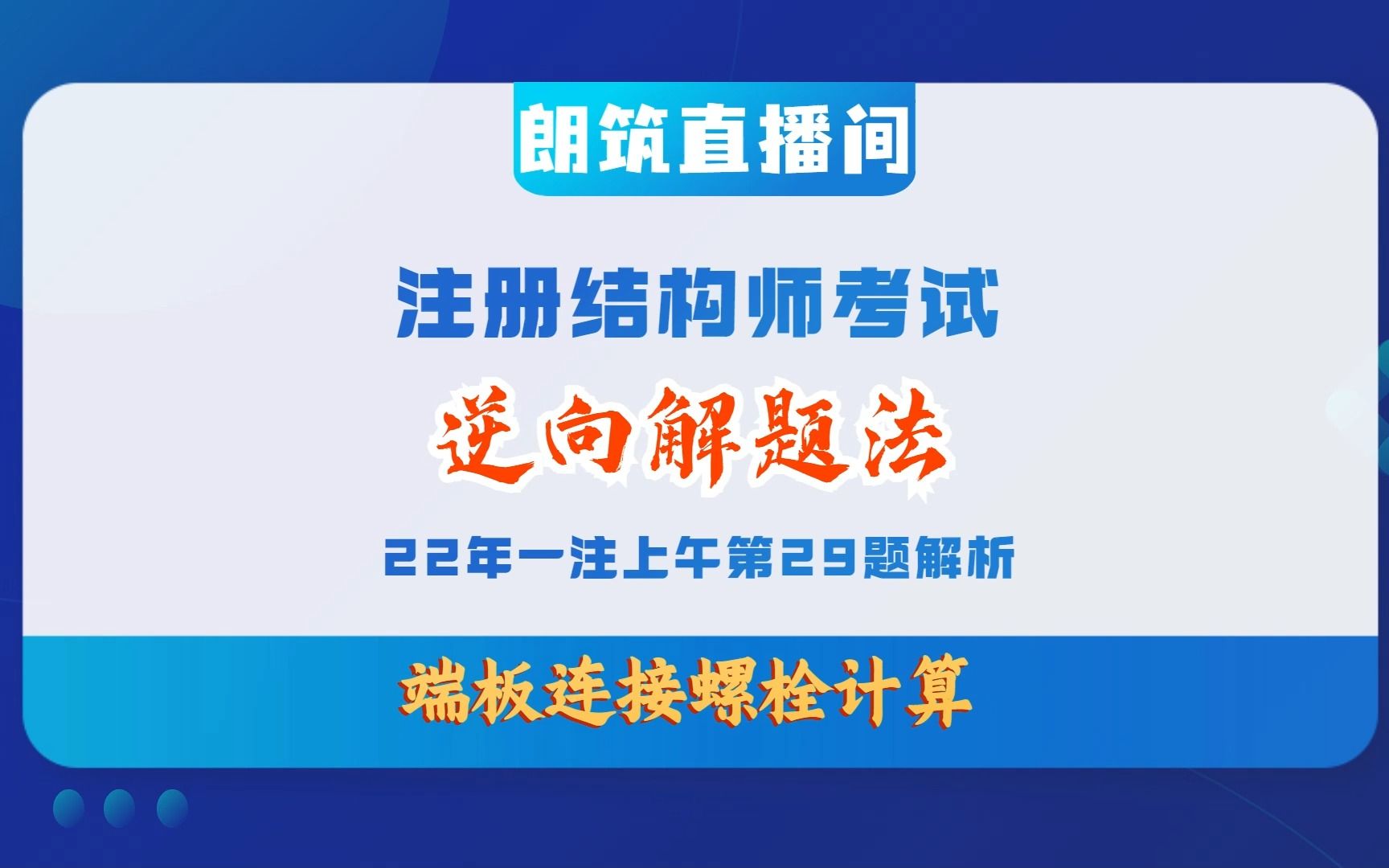 朗筑直播间

注册结构师考试

逆向解题法

22年一注上午第29题解析

端板连接螺栓计算